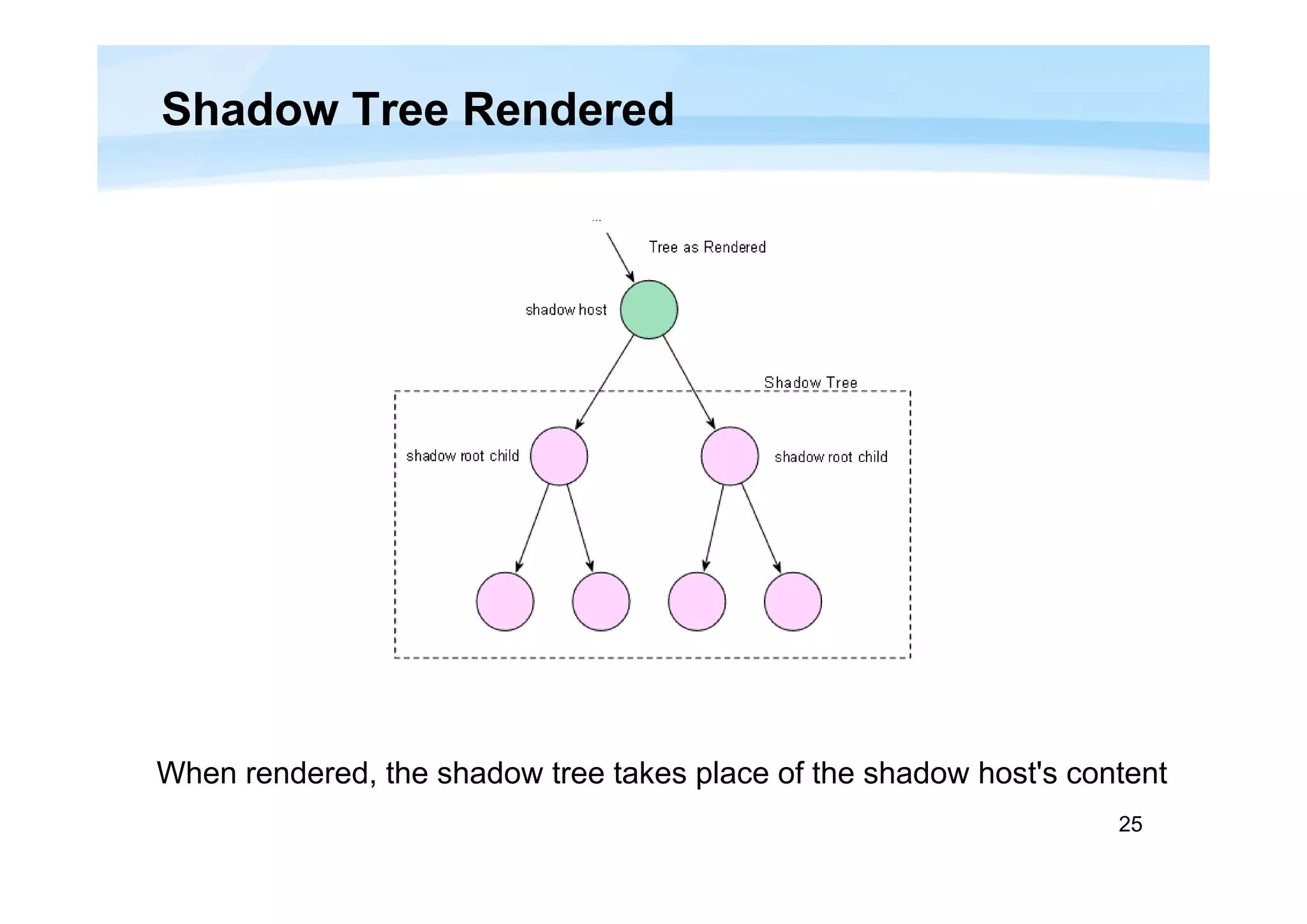 Shadow Tree Rendered

...

Tree as Rendered

shadow host

Shadow Tree

shadow root child

shadow root child

When rendered, the shadow tree takes place of the shadow host's content

25